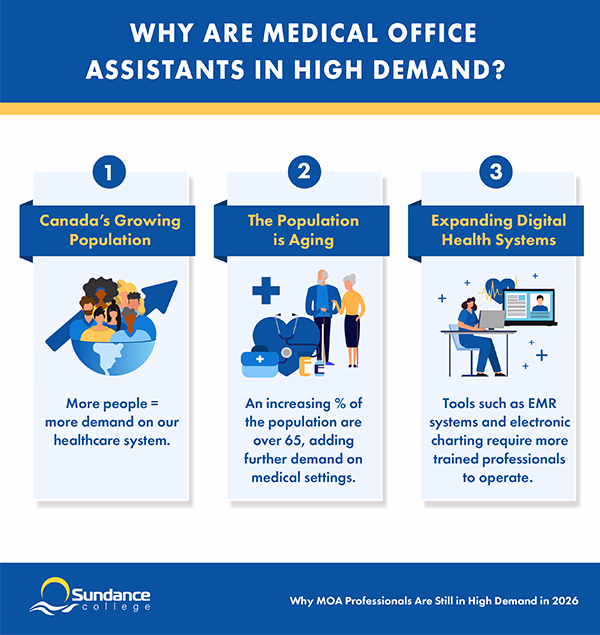 WHY ARE MEDICAL OFFICE ASSISTANTS IN HIGH DEMAND?

1

Canada's Growing Population

More people = more demand on our healthcare system.

2

The Population is Aging

An increasing % of the population are over 65, adding further demand on medical settings.

3

Expanding Digital Health Systems

Tools such as EMR systems and electronic charting require more trained professionals to operate.

Sundance college

Why MOA Professionals Are Still in High Demand in 2026